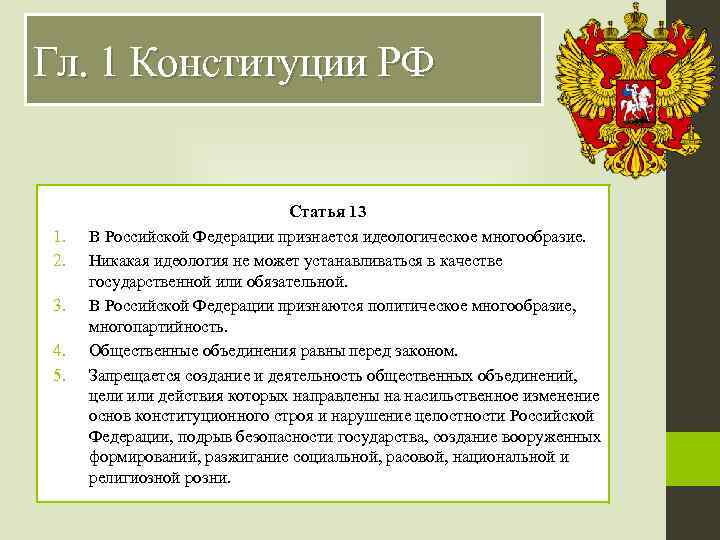 Гл. 1 Конституции РФ

Статья 13

1. В Российской Федерации признается идеологическое многообразие.
2. Никакая идеология не может устанавливаться в качестве государственной или обязательной.
3. В Российской Федерации признаются политическое многообразие, многопартийность.
4. Общественные объединения равны перед законом.
5. Запрещается создание и деятельность общественных объединений, цели или действия которых направлены на насильственное изменение основ конституционного строя и нарушение целостности Российской Федерации, подрыв безопасности государства, создание вооруженных формирований, разжигание социальной, расовой, национальной и религиозной розни.